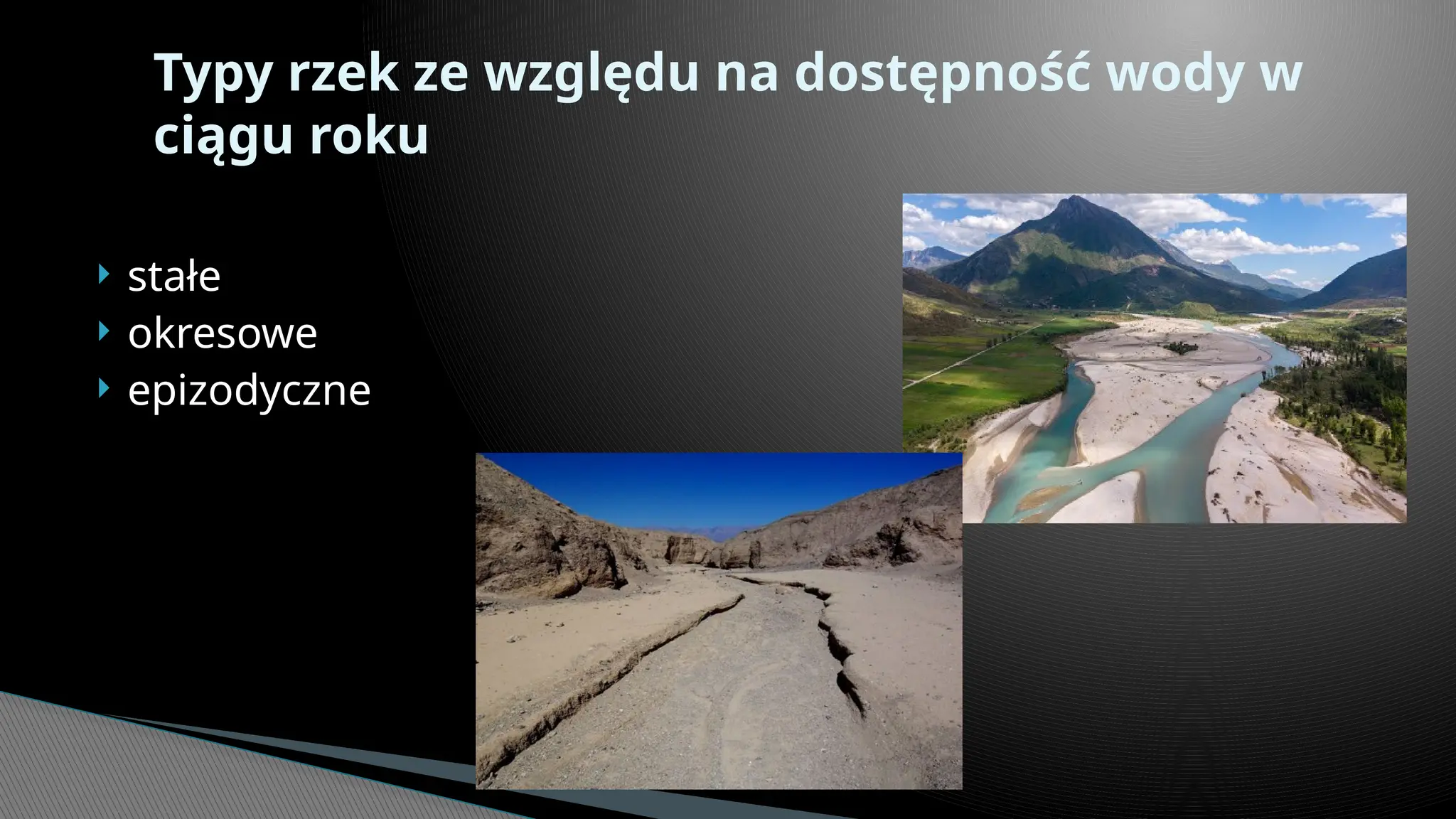 Typy rzek ze względu na dostępność wody w ciągu roku

stałe
okresowe
epizodyczne